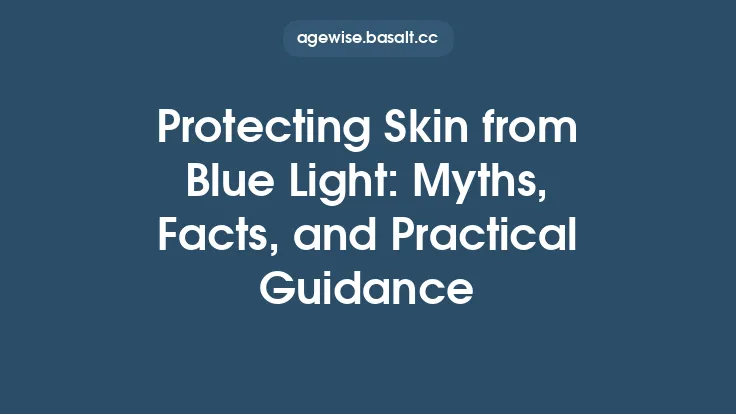 agewise.basalt.cc

Protecting Skin from Blue Light: Myths, Facts, and Practical Guidance